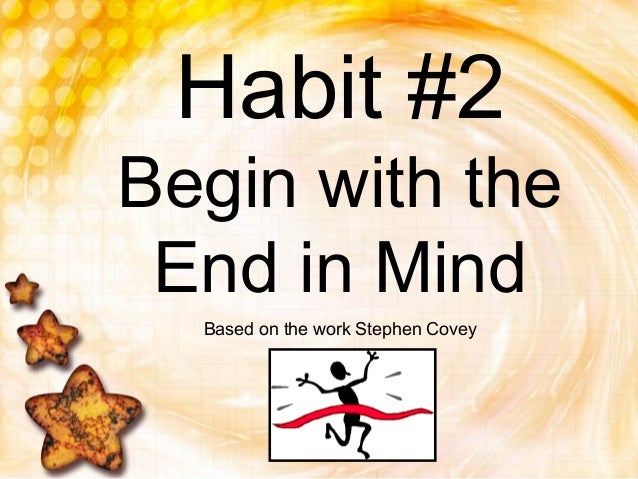 Habit #2
Begin with the End in Mind

Based on the work Stephen Covey